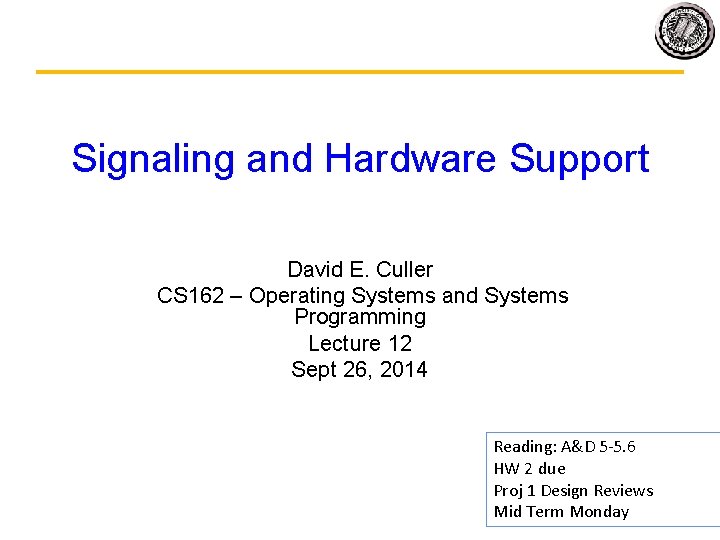 Signaling and Hardware Support

David E. Culler
CS162 – Operating Systems and Systems Programming
Lecture 12
Sept 26, 2014

Reading: A&D 5-5.6
HW 2 due
Proj 1 Design Reviews
Mid Term Monday